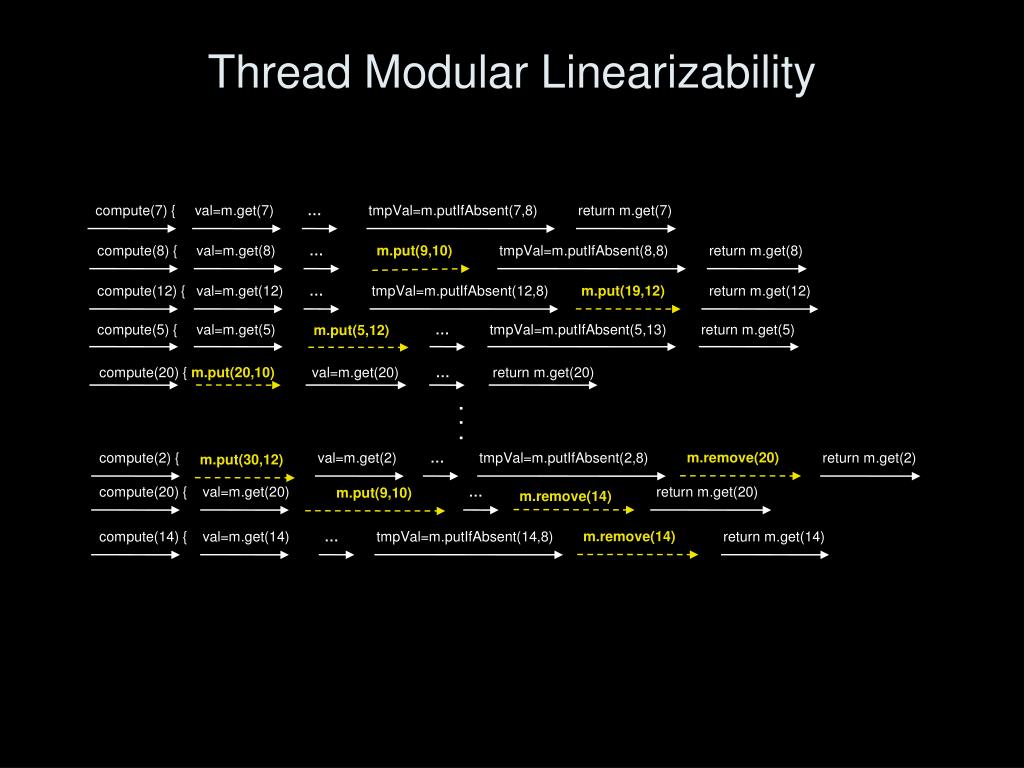 Thread Modular Linearizability

compute(7) { val=m.get(7) … tmpVal=m.putIfAbsent(7,8) return m.get(7)

compute(8) { val=m.get(8) … m.put(9,10) tmpVal=m.putIfAbsent(8,8) return m.get(8)

compute(12) { val=m.get(12) … tmpVal=m.putIfAbsent(12,8) m.put(19,12) return m.get(12)

compute(5) { val=m.get(5) m.put(5,12) … tmpVal=m.putIfAbsent(5,13) return m.get(5)

compute(20) { m.put(20,10) val=m.get(20) … return m.get(20)

.
.
.

compute(2) { m.put(30,12) val=m.get(2) … tmpVal=m.putIfAbsent(2,8) m.remove(20) return m.get(2)

compute(20) { val=m.get(20) m.put(9,10) … m.remove(14) return m.get(20)

compute(14) { val=m.get(14) … tmpVal=m.putIfAbsent(14,8) m.remove(14) return m.get(14)